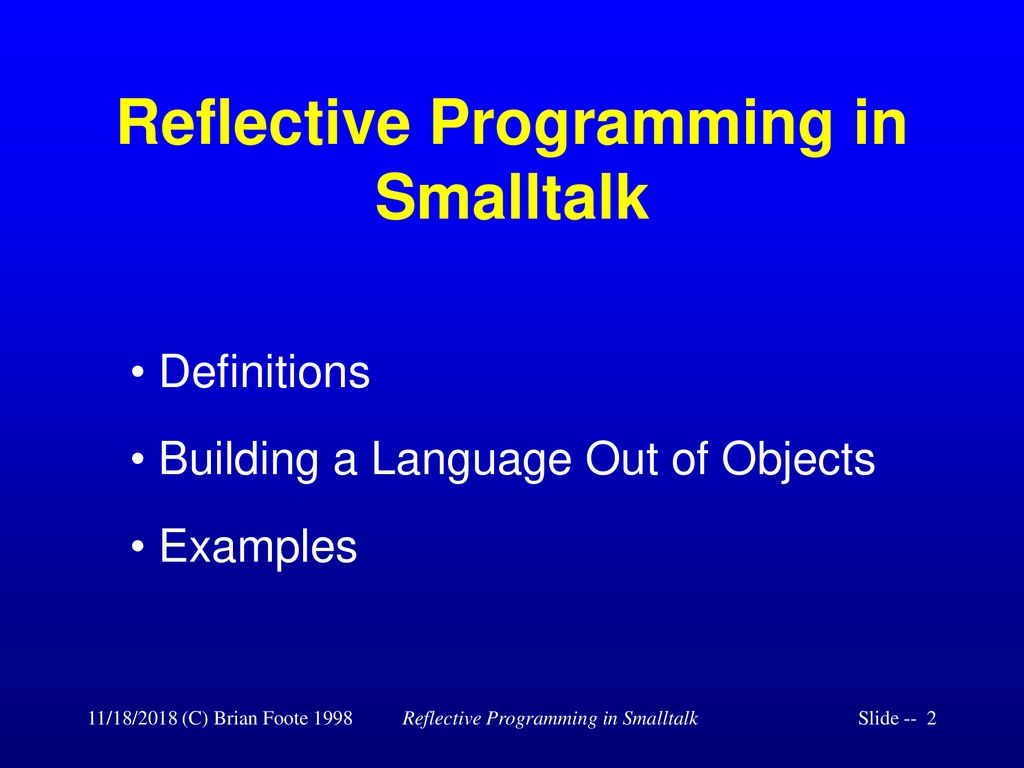 Reflective Programming in Smalltalk

• Definitions
• Building a Language Out of Objects
• Examples

11/18/2018 (C) Brian Foote 1998
Reflective Programming in Smalltalk
Slide -- 2